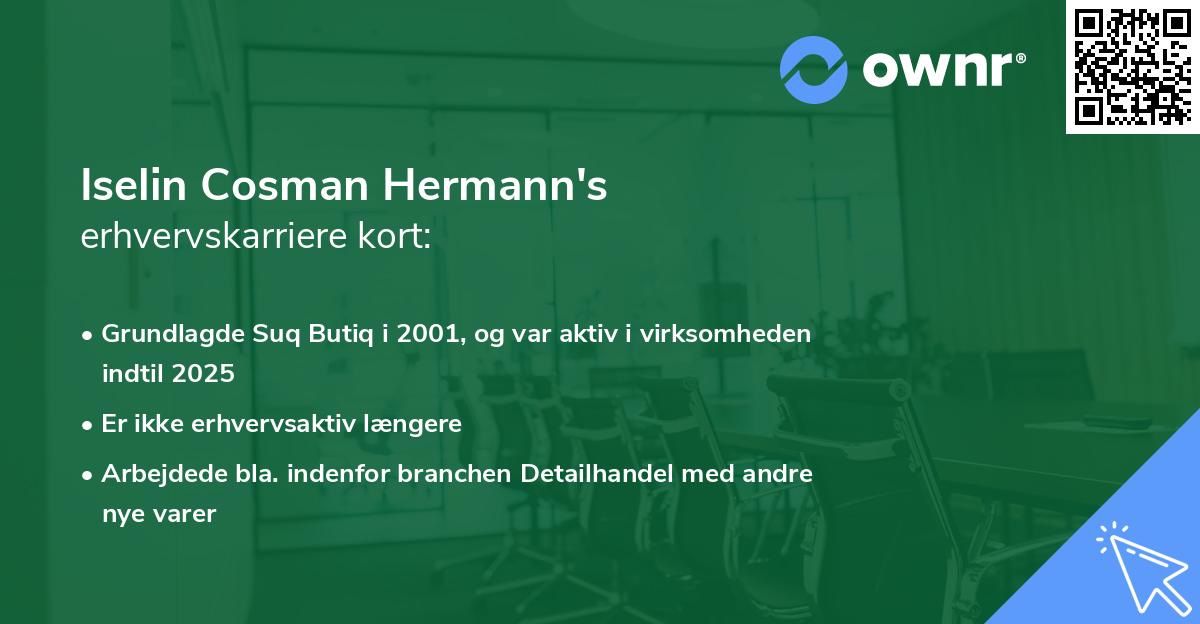 ownr®

Iselin Cosman Hermann's
erhvervskarriere kort:

• Grundlagde Suq Butiq i 2001, og var aktiv i virksomheden indtil 2025
• Er ikke erhvervsaktiv længere
• Arbejdede bla. indenfor branchen Detailhandel med andre nye varer